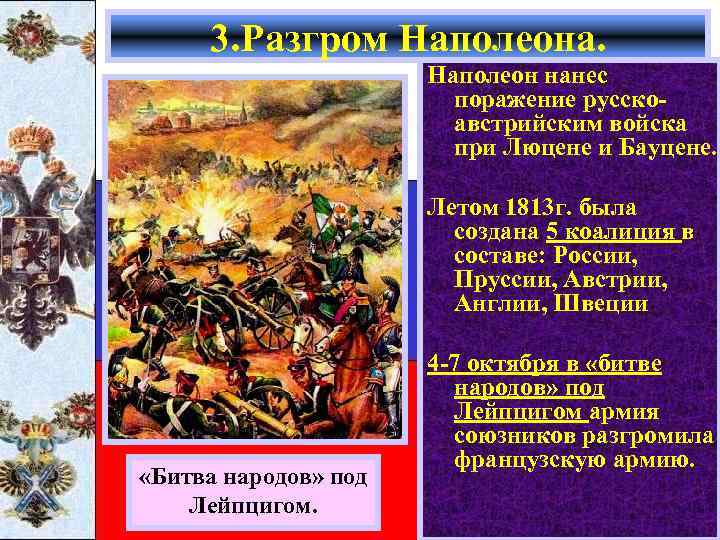 3.Разгром Наполеона.

Наполеон нанес поражение русско-австрийским войска при Люцене и Бауцене.

Летом 1813г. была создана 5 коалиция в составе: России, Пруссии, Австрии, Англии, Швеции

4-7 октября в «битве народов» под Лейпцигом армия союзников разгромила французскую армию.

«Битва народов» под Лейпцигом.